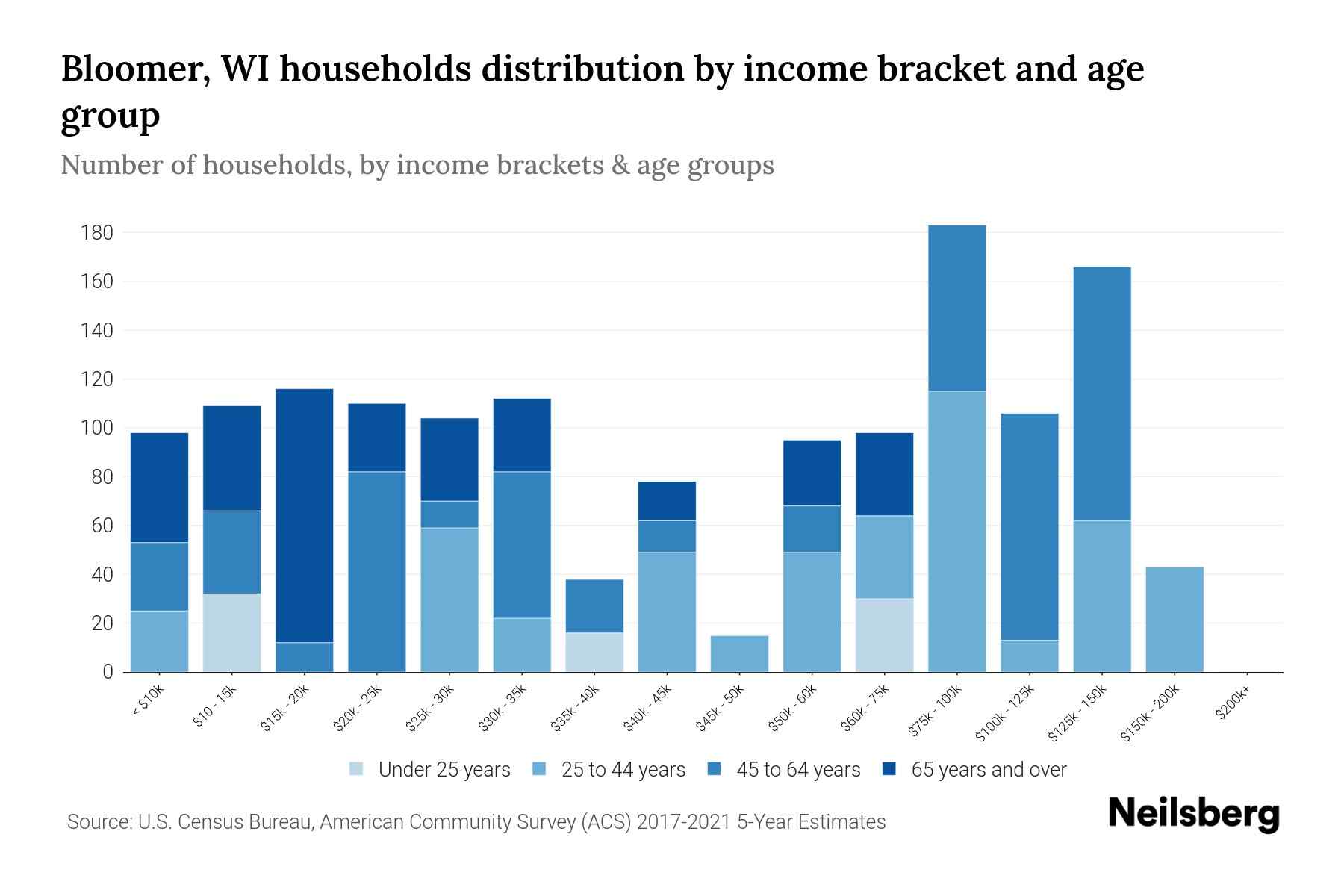 Bloomer, WI households distribution by income bracket and age group

Number of households, by income brackets & age groups

180
160
140
120
100
80
60
40
20
0

< $10k
$10 - 15k
$15k - 20k
$20k - 25k
$25k - 30k
$30k - 35k
$35k - 40k
$40k - 45k
$45k - 50k
$50k - 60k
$60k - 75k
$75k - 100k
$100k - 125k
$125k - 150k
$150k - 200k
$200k+

Under 25 years
25 to 44 years
45 to 64 years
65 years and over

Source: U.S. Census Bureau, American Community Survey (ACS) 2017-2021 5-Year Estimates

Neilsberg